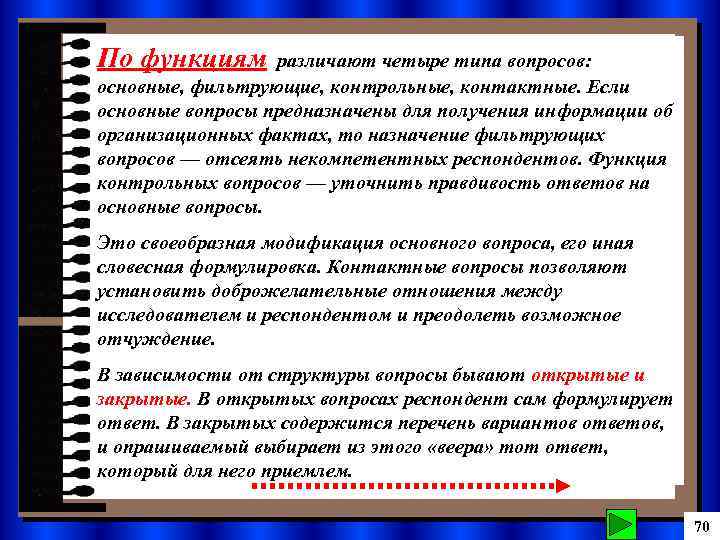 По функциям различают четыре типа вопросов: основные, фильтрующие, контрольные, контактные. Если основные вопросы предназначены для получения информации об организационных фактах, то назначение фильтрующих вопросов — отсеять некомпетентных респондентов. Функция контрольных вопросов — уточнить правдивость ответов на основные вопросы.

Это своеобразная модификация основного вопроса, его иная словесная формулировка. Контактные вопросы позволяют установить доброжелательные отношения между исследователем и респондентом и преодолеть возможное отчуждение.

В зависимости от структуры вопросы бывают открытые и закрытые. В открытых вопросах респондент сам формулирует ответ. В закрытых содержится перечень вариантов ответов, и опрашиваемый выбирает из этого «веера» тот ответ, который для него приемлем.

70